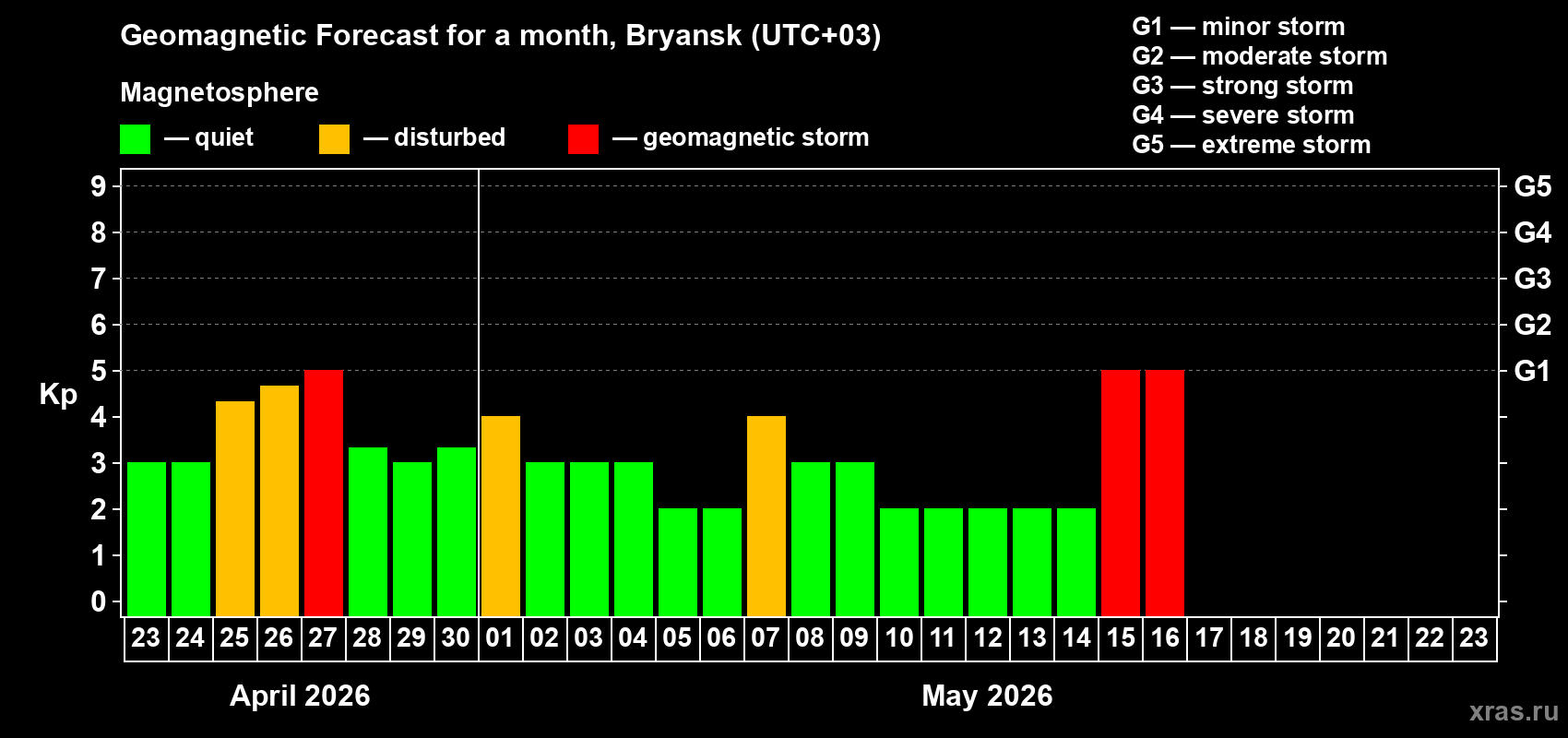 Geomagnetic Forecast for a month, Bryansk (UTC+03)

Magnetosphere

— quiet — disturbed — geomagnetic storm

G1 — minor storm
G2 — moderate storm
G3 — strong storm
G4 — severe storm
G5 — extreme storm

Kp

9 8 7 6 5 4 3 2 1 0

G5 G4 G3 G2 G1

23 24 25 26 27 28 29 30 01 02 03 04 05 06 07 08 09 10 11 12 13 14 15 16 17 18 19 20 21 22 23

April 2026

May 2026

xras.ru